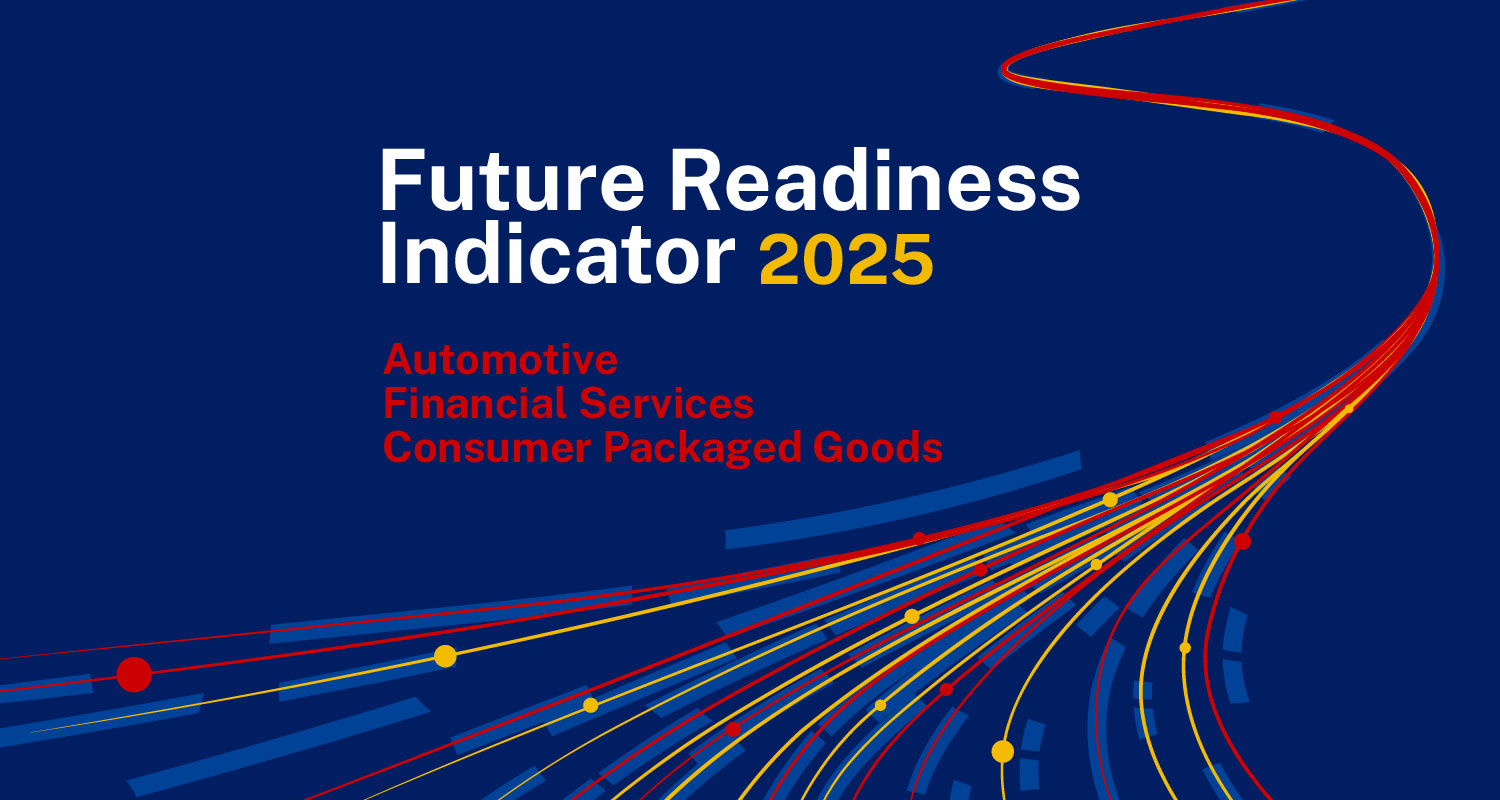 Future Readiness Indicator 2025

Automotive
Financial Services
Consumer Packaged Goods